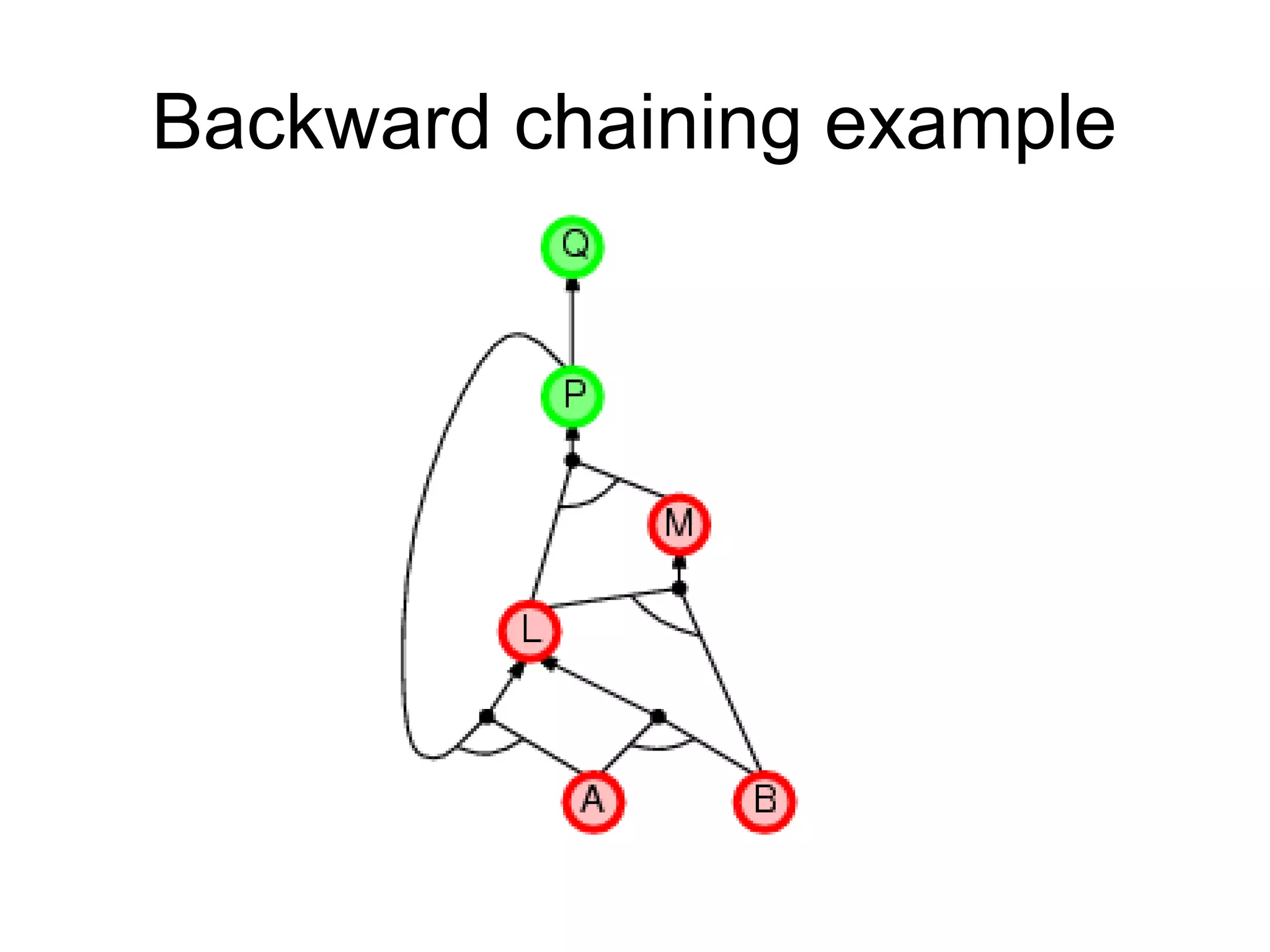 Backward chaining example

Q

P

M

L

A

B